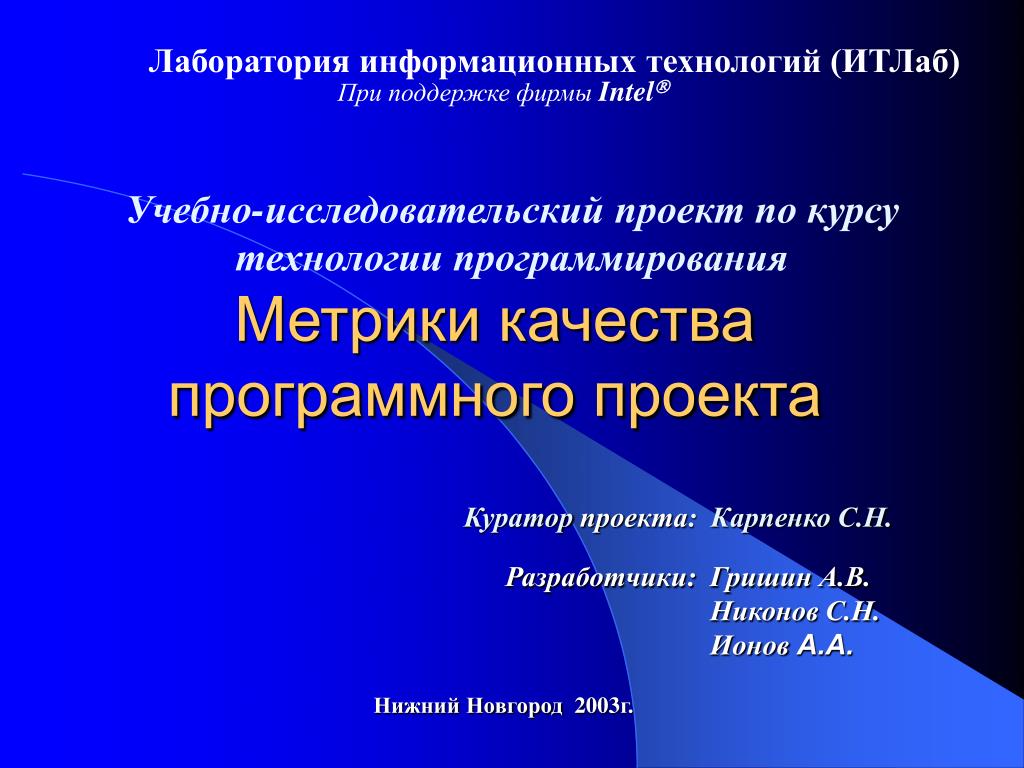 Лаборатория информационных технологий (ИТЛаб)
При поддержке фирмы Intel®

Учебно-исследовательский проект по курсу технологии программирования

Метрики качества программного проекта

Куратор проекта: Карпенко С.Н.

Разработчики: Гришин А.В.
Никонов С.Н.
Ионов А.А.

Нижний Новгород 2003г.